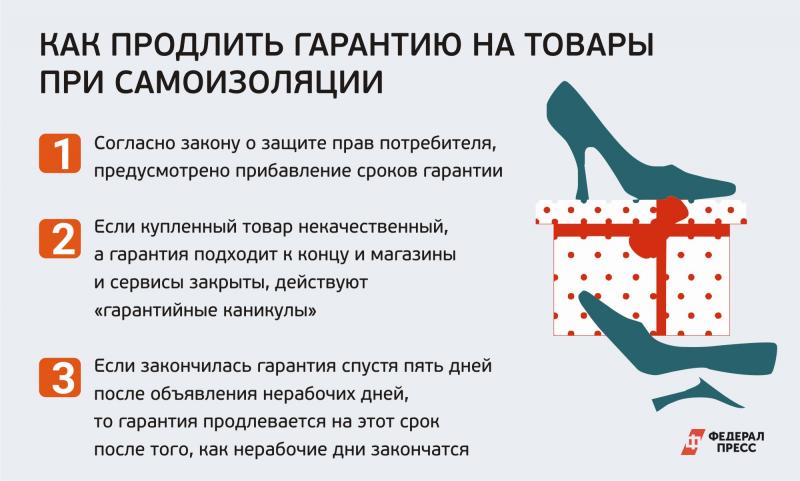 КАК ПРОДЛИТЬ ГАРАНТИЮ НА ТОВАРЫ ПРИ САМОИЗОЛЯЦИИ

1 Согласно закону о защите прав потребителя, предусмотрено прибавление сроков гарантии

2 Если купленный товар некачественный, а гарантия подходит к концу и магазины и сервисы закрыты, действуют «гарантийные каникулы»

3 Если закончилась гарантия спустя пять дней после объявления нерабочих дней, то гарантия продлевается на этот срок после того, как нерабочие дни закончатся

ФЕДЕРАЛ ПРЕСС